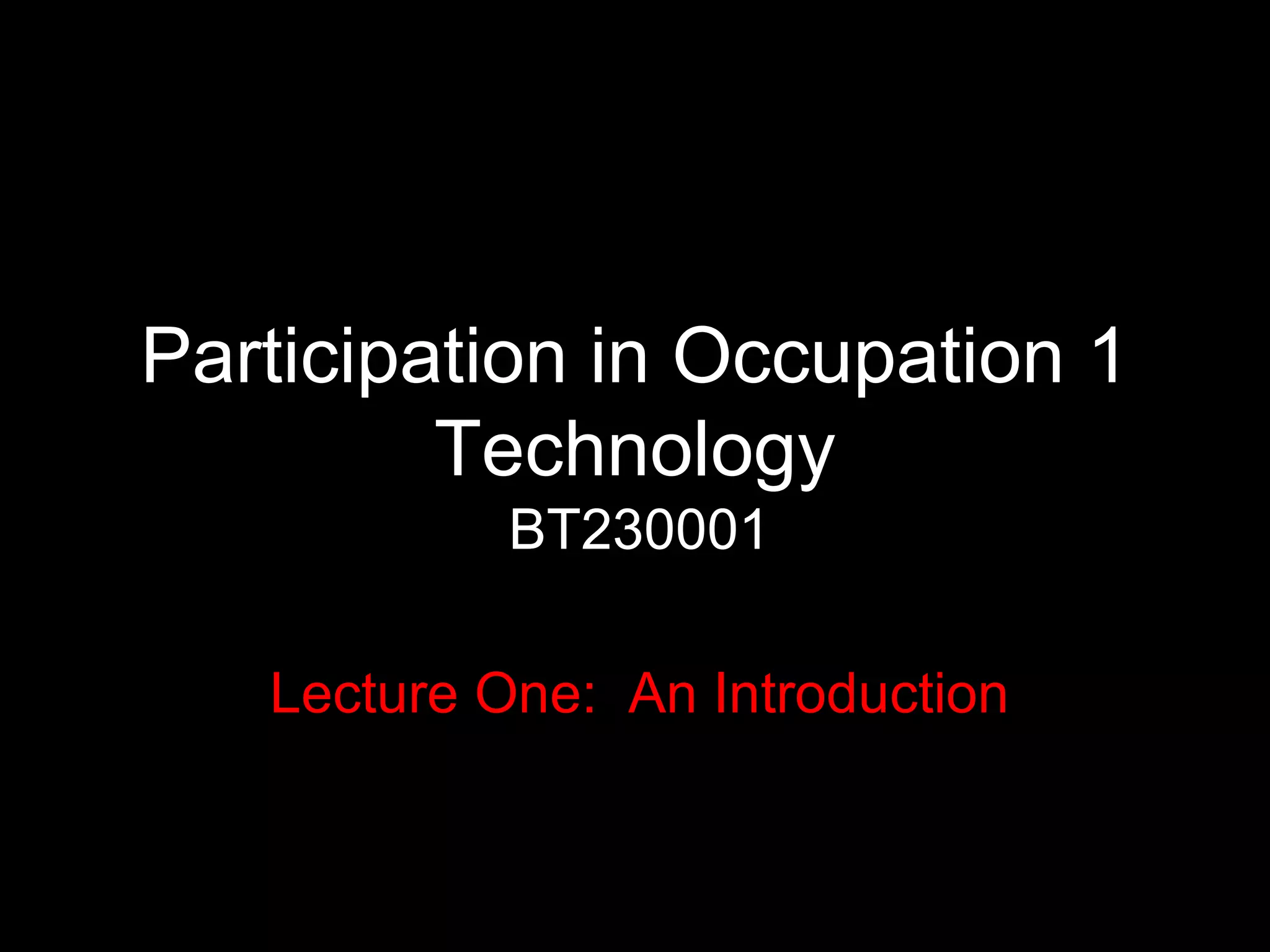 Participation in Occupation 1
Technology
BT230001

Lecture One: An Introduction